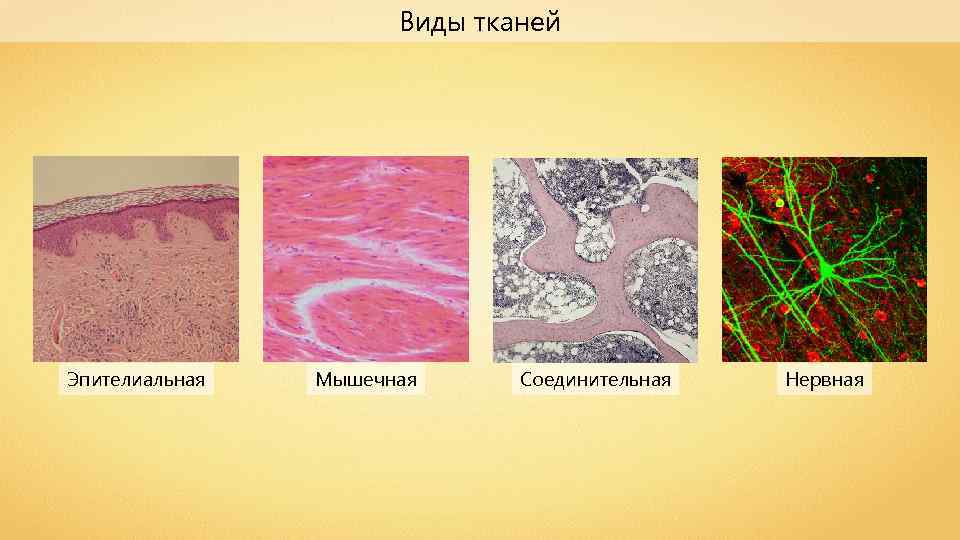 Виды тканей

Эпителиальная

Мышечная

Соединительная

Нервная